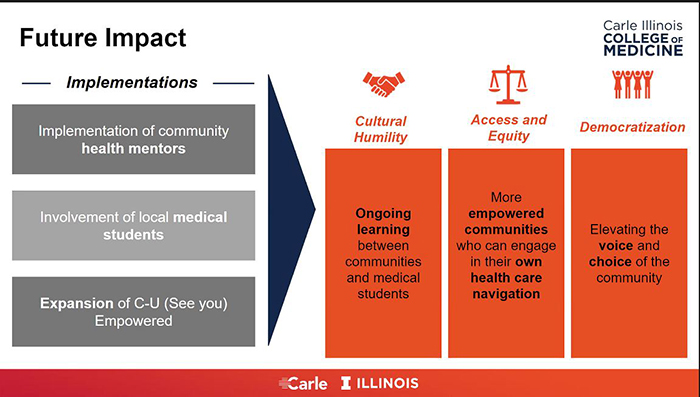 Future Impact

Carle Illinois COLLEGE OF MEDICINE

Implementations

Implementation of community health mentors

Involvement of local medical students

Expansion of C-U (See you) Empowered

Cultural Humility

Ongoing learning between communities and medical students

Access and Equity

More empowered communities who can engage in their own health care navigation

Democratization

Elevating the voice and choice of the community

Carle ILLINOIS